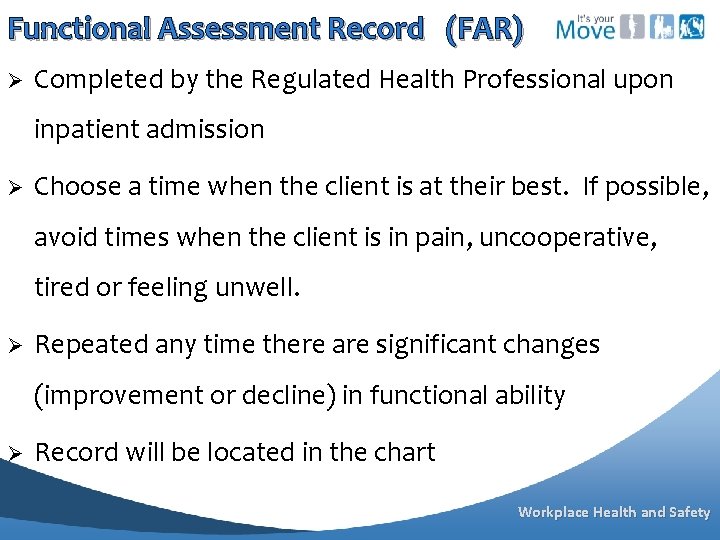 Functional Assessment Record (FAR)

It's your Move

➢ Completed by the Regulated Health Professional upon inpatient admission

➢ Choose a time when the client is at their best. If possible, avoid times when the client is in pain, uncooperative, tired or feeling unwell.

➢ Repeated any time there are significant changes (improvement or decline) in functional ability

➢ Record will be located in the chart

Workplace Health and Safety